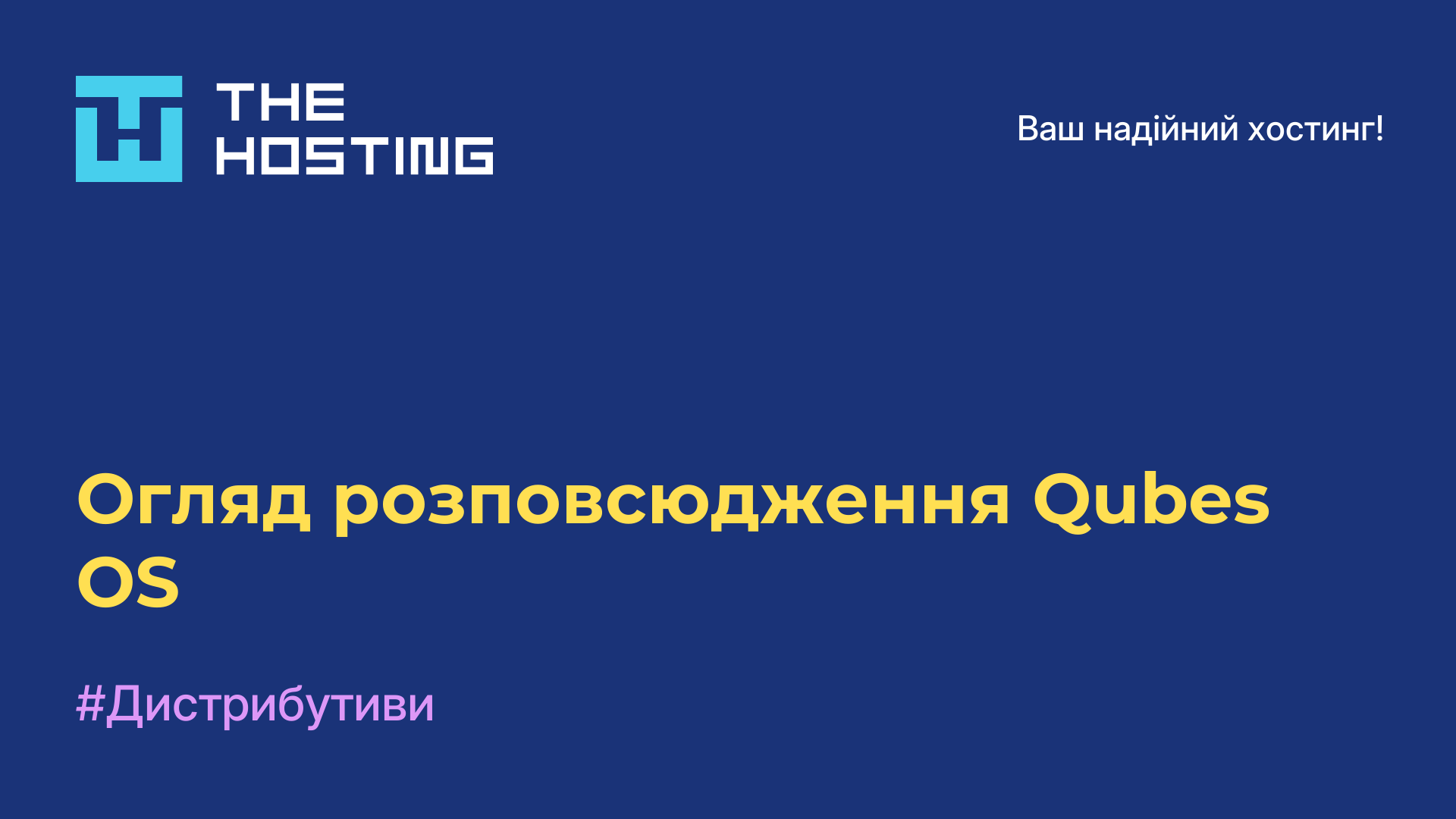 THE HOSTING

Ваш надійний хостинг!

Огляд розповсюдження Qubes OS

#Дистрибутиви